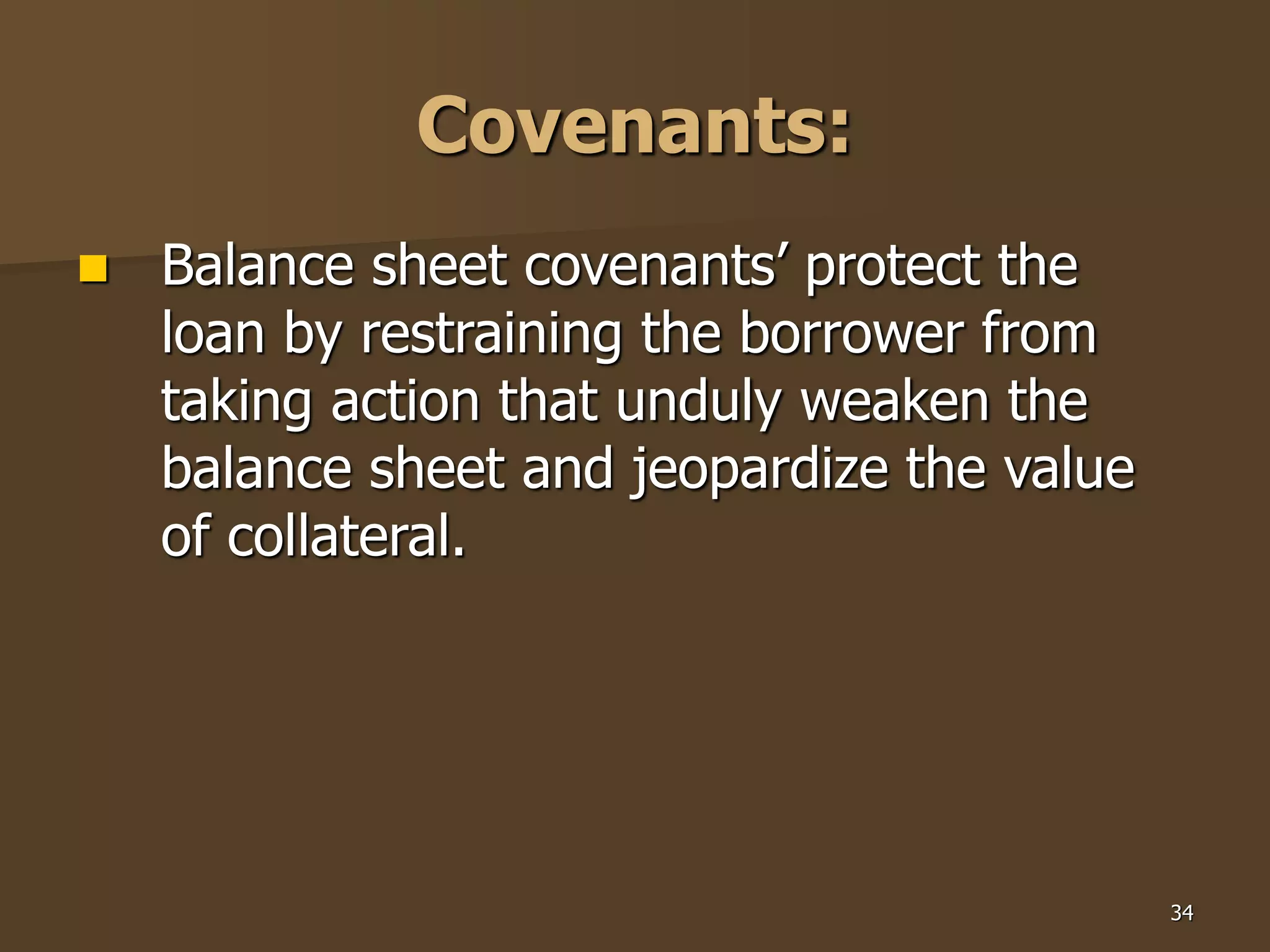 Covenants:

Balance sheet covenants’ protect the loan by restraining the borrower from taking action that unduly weaken the balance sheet and jeopardize the value of collateral.

34